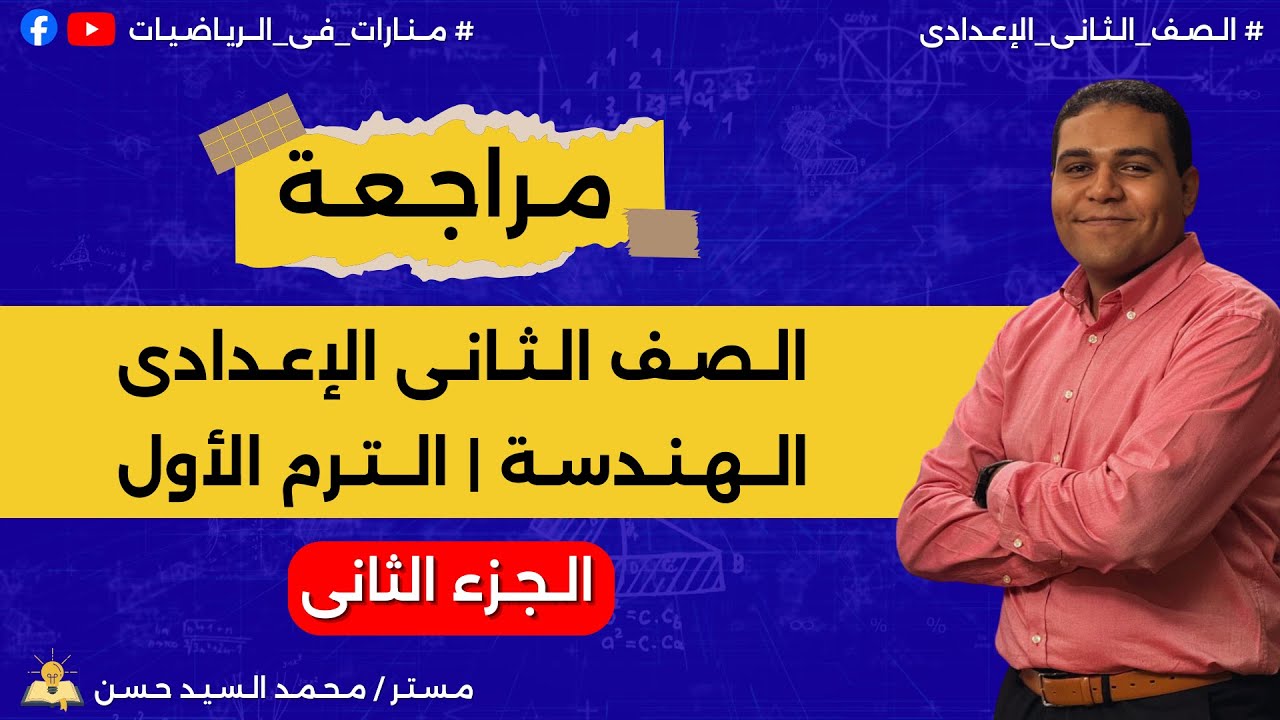 # الصف_الثانى_الإعدادى

# منارات_فى_الرياضيات

مراجعة

الصف الثانى الإعدادى
الهندسة | الترم الأول

الجزء الثانى

مستر / محمد السيد حسن